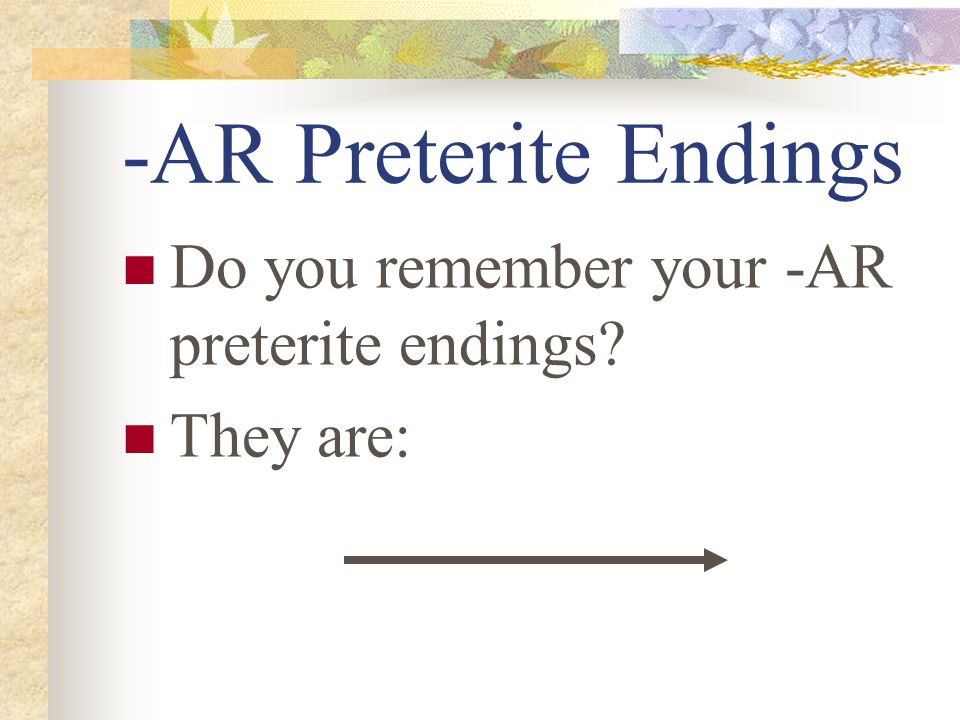 -AR Preterite Endings

Do you remember your -AR preterite endings?

They are: